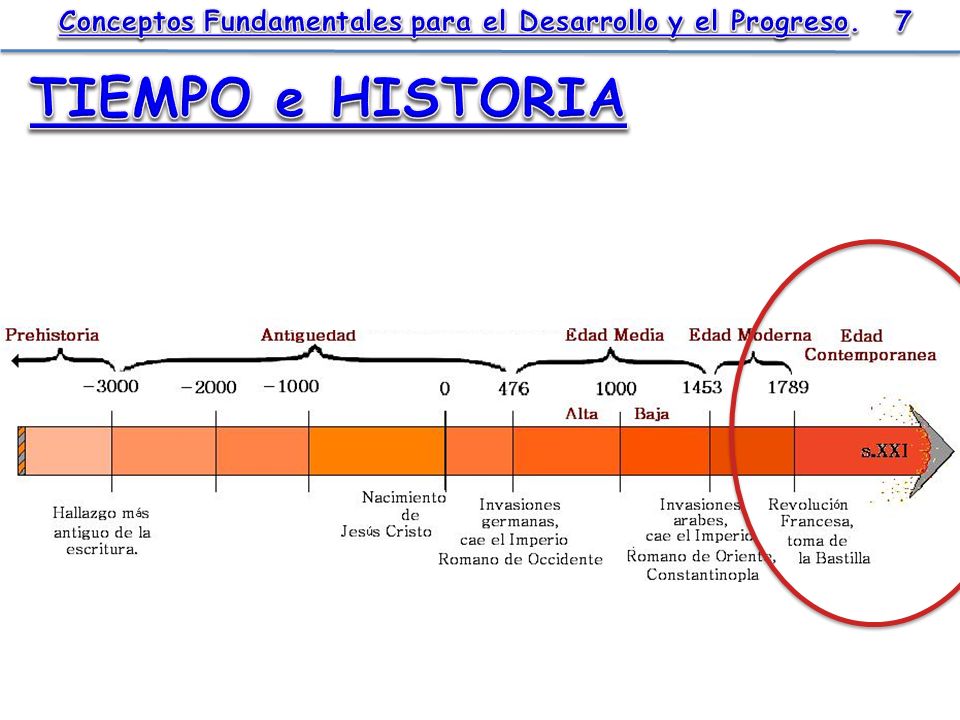 Conceptos Fundamentales para el Desarrollo y el Progreso. 7

TIEMPO e HISTORIA

Prehistoria

Antiguedad

Edad Media

Edad Moderna

Edad Contemporanea

−3000 −2000 −1000 0 476 1000 1453 1789

Alta Baja

s.XXI

Hallazgo más antiguo de la escritura.

Nacimiento de Jesús Cristo

Invasiones germanas, cae el Imperio Romano de Occidente

Invasiones arabes, cae el Imperio Romano de Oriente, Constantinopla

Revolución Francesa, toma de la Bastilla